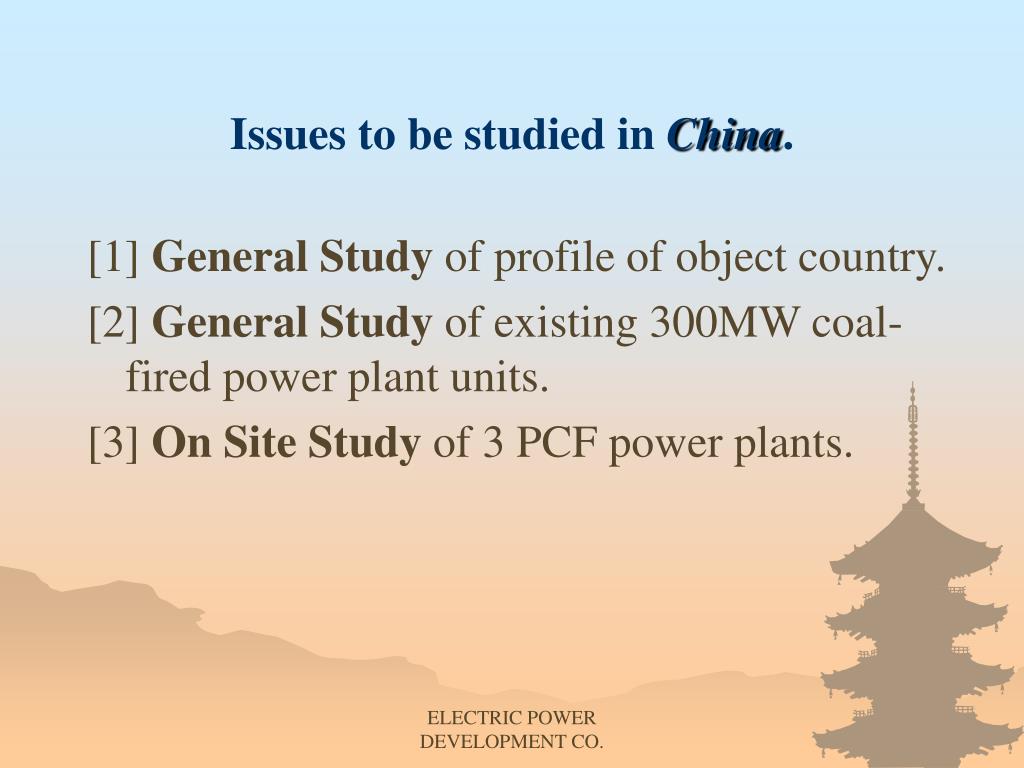 Issues to be studied in China.

[1] General Study of profile of object country.

[2] General Study of existing 300MW coal-fired power plant units.

[3] On Site Study of 3 PCF power plants.

ELECTRIC POWER DEVELOPMENT CO.